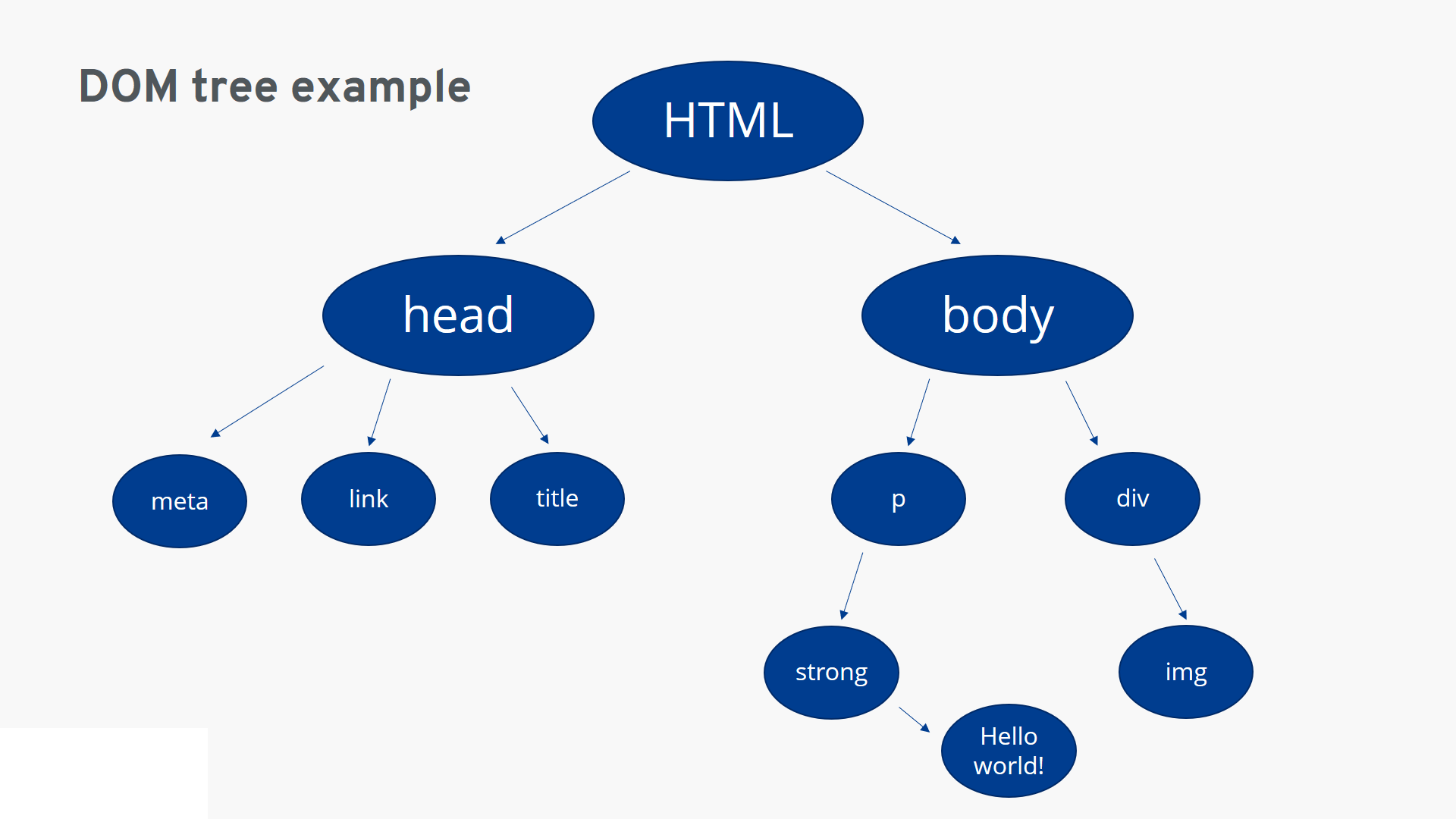 DOM tree example

HTML

head

body

meta

link

title

p

div

strong

img

Hello world!